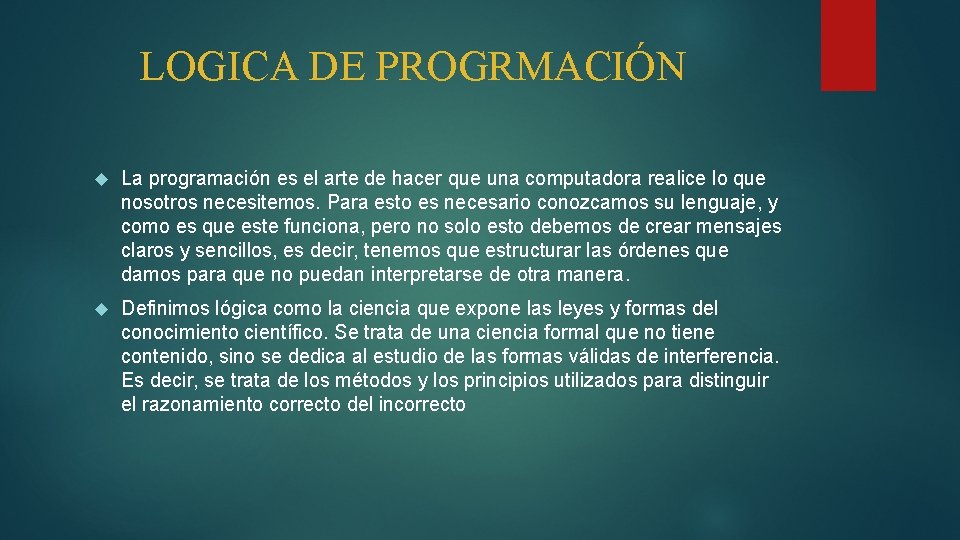 LOGICA DE PROGRMACIÓN

La programación es el arte de hacer que una computadora realice lo que nosotros necesitemos. Para esto es necesario conozcamos su lenguaje, y como es que este funciona, pero no solo esto debemos de crear mensajes claros y sencillos, es decir, tenemos que estructurar las órdenes que damos para que no puedan interpretarse de otra manera.

Definimos lógica como la ciencia que expone las leyes y formas del conocimiento científico. Se trata de una ciencia formal que no tiene contenido, sino se dedica al estudio de las formas válidas de interferencia. Es decir, se trata de los métodos y los principios utilizados para distinguir el razonamiento correcto del incorrecto